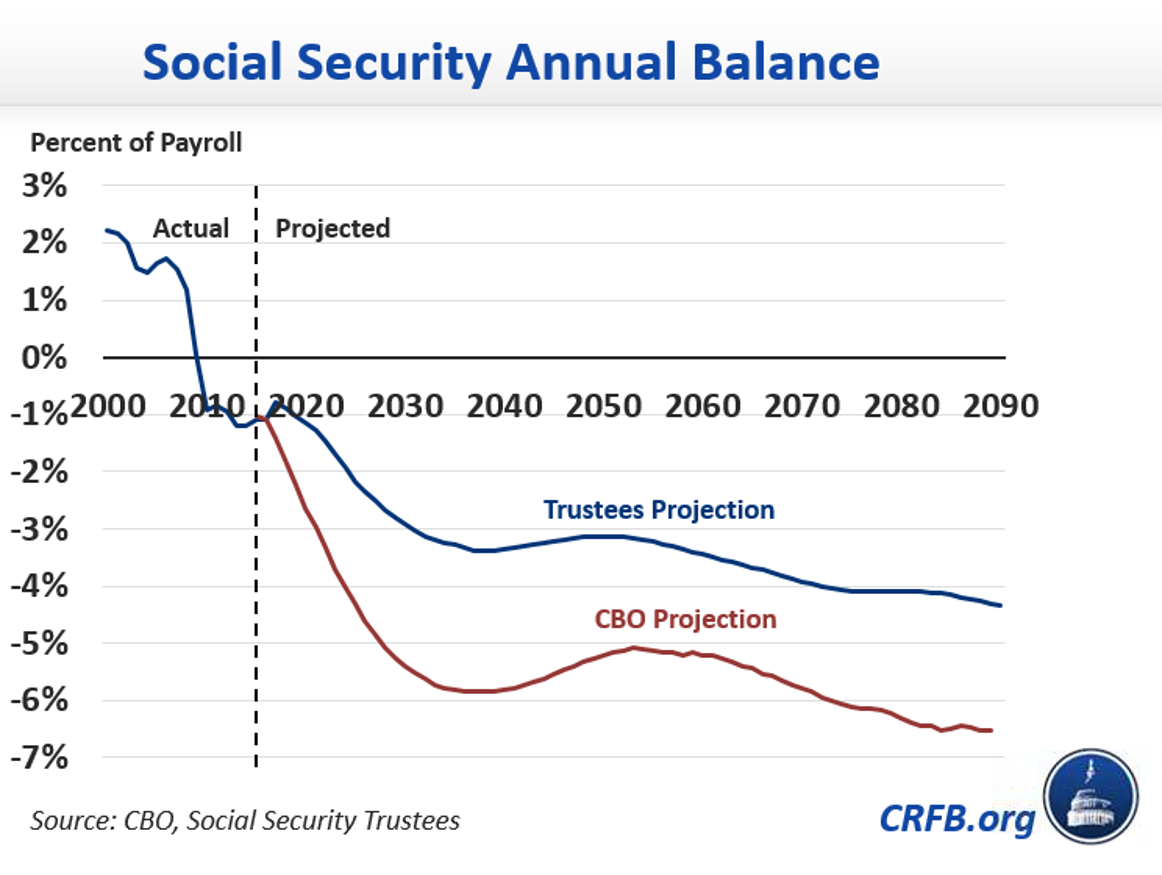 Social Security Annual Balance

Percent of Payroll

3%
2%
1%
0%
-1%
-2%
-3%
-4%
-5%
-6%
-7%

Actual

Projected

2000 2010 2020 2030 2040 2050 2060 2070 2080 2090

Trustees Projection

CBO Projection

Source: CBO, Social Security Trustees

CRFB.org